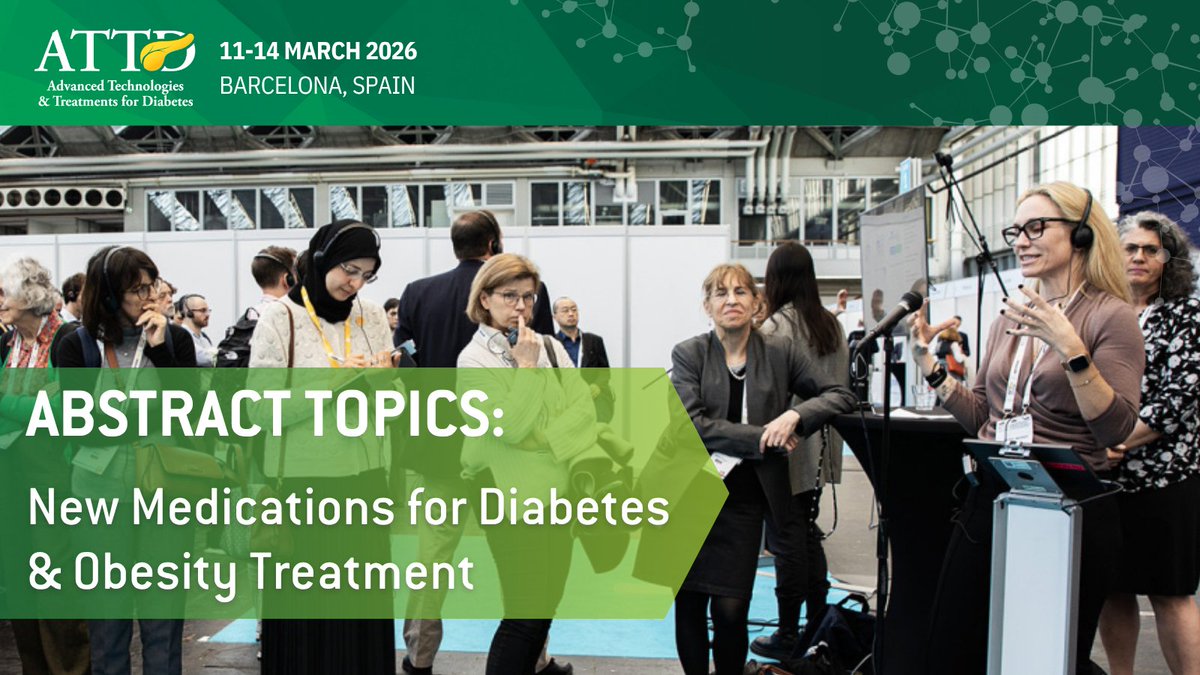 ATTD
Advanced Technologies & Treatments for Diabetes

11-14 MARCH 2026
BARCELONA, SPAIN

ABSTRACT TOPICS:

New Medications for Diabetes & Obesity Treatment